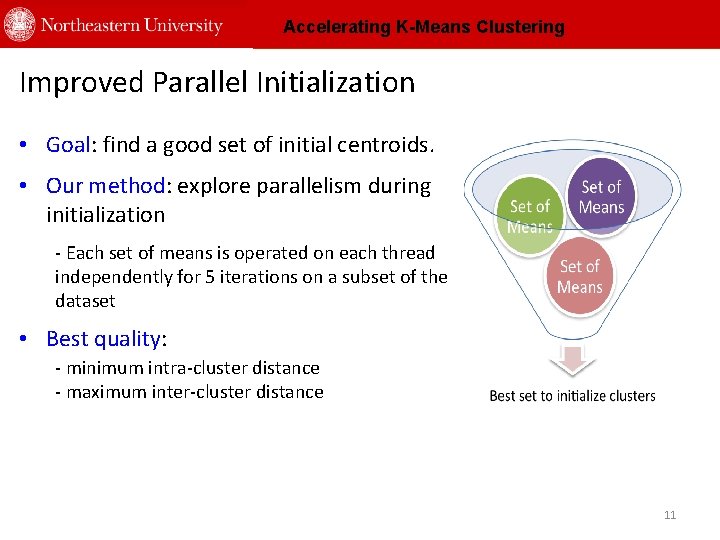 Northeastern University

Accelerating K-Means Clustering

Improved Parallel Initialization

• Goal: find a good set of initial centroids.

• Our method: explore parallelism during initialization

- Each set of means is operated on each thread independently for 5 iterations on a subset of the dataset

• Best quality:

- minimum intra-cluster distance
- maximum inter-cluster distance

Set of Means

Set of Means

Set of Means

Best set to initialize clusters

11